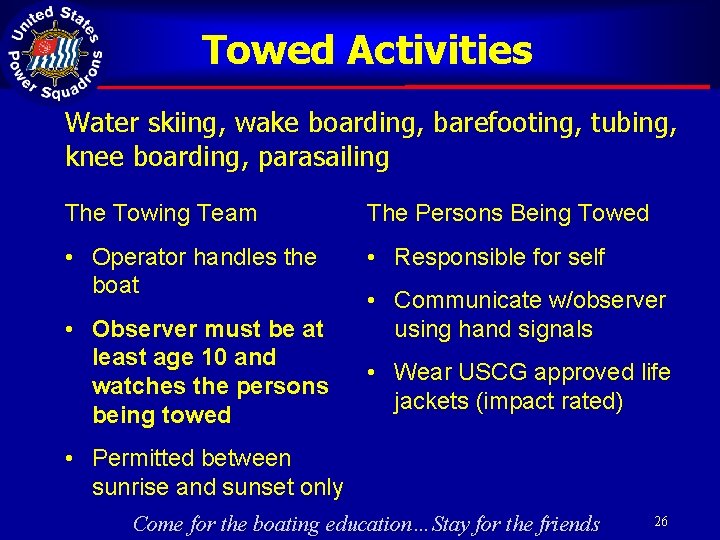 United States Power Squadrons

Towed Activities

Water skiing, wake boarding, barefooting, tubing, knee boarding, parasailing

The Towing Team

• Operator handles the boat

• Observer must be at least age 10 and watches the persons being towed

• Permitted between sunrise and sunset only

The Persons Being Towed

• Responsible for self

• Communicate w/observer using hand signals

• Wear USCG approved life jackets (impact rated)

Come for the boating education…Stay for the friends

26